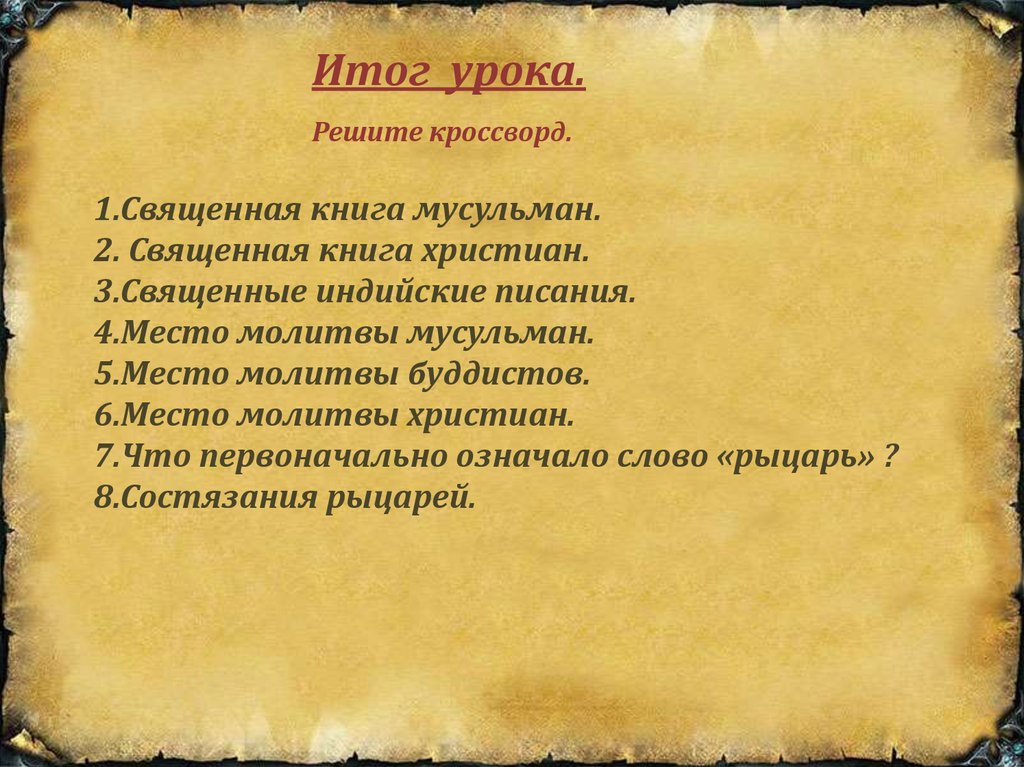 Итог урока.

Решите кроссворд.

1.Священная книга мусульман.
2. Священная книга христиан.
3.Священные индийские писания.
4.Место молитвы мусульман.
5.Место молитвы буддистов.
6.Место молитвы христиан.
7.Что первоначально означало слово «рыцарь» ?
8.Состязания рыцарей.